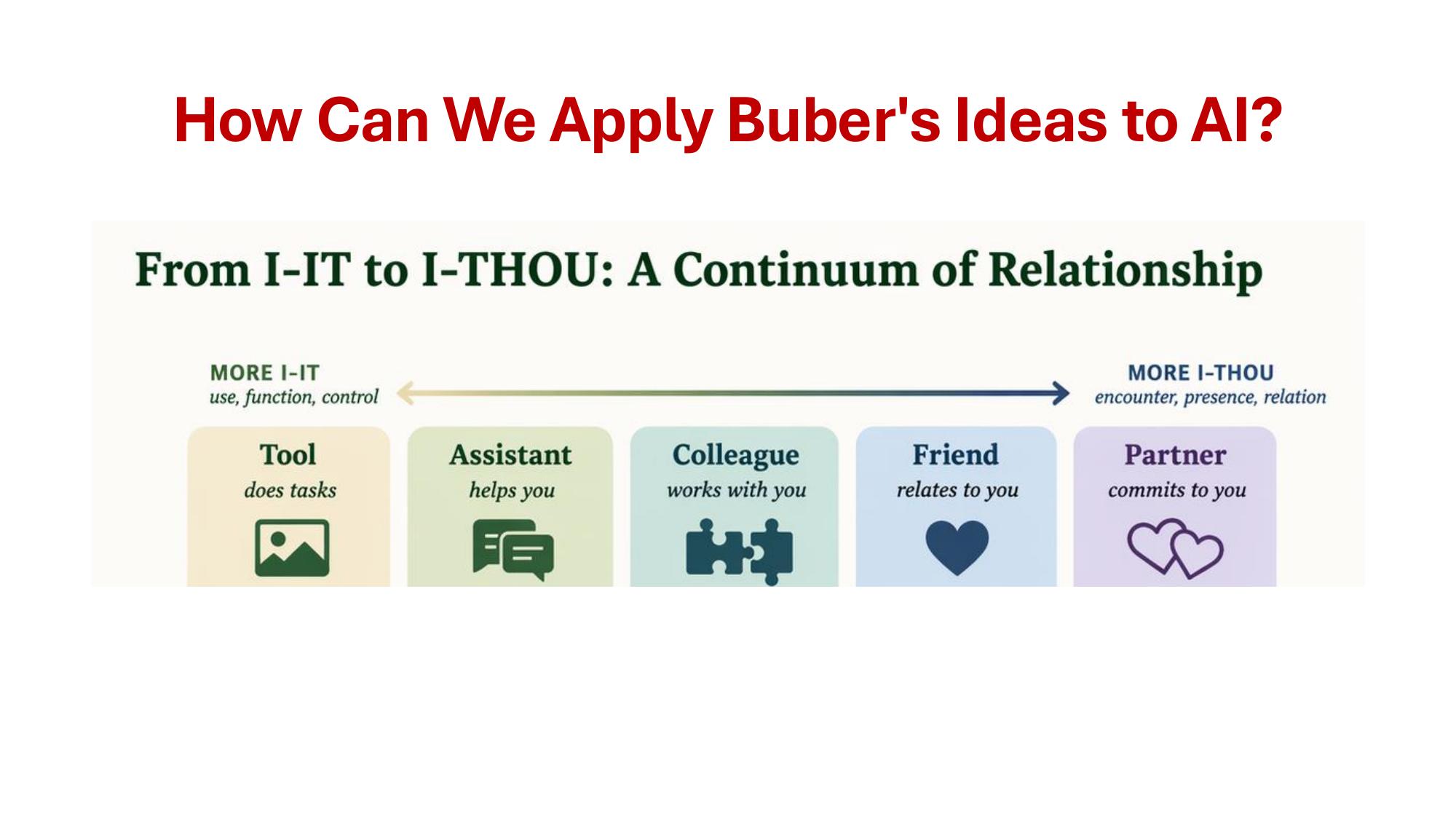 How Can We Apply Buber's Ideas to AI?

From I-IT to I-THOU: A Continuum of Relationship

MORE I-IT
use, function, control

MORE I-THOU
encounter, presence, relation

Tool
does tasks

Assistant
helps you

Colleague
works with you

Friend
relates to you

Partner
commits to you